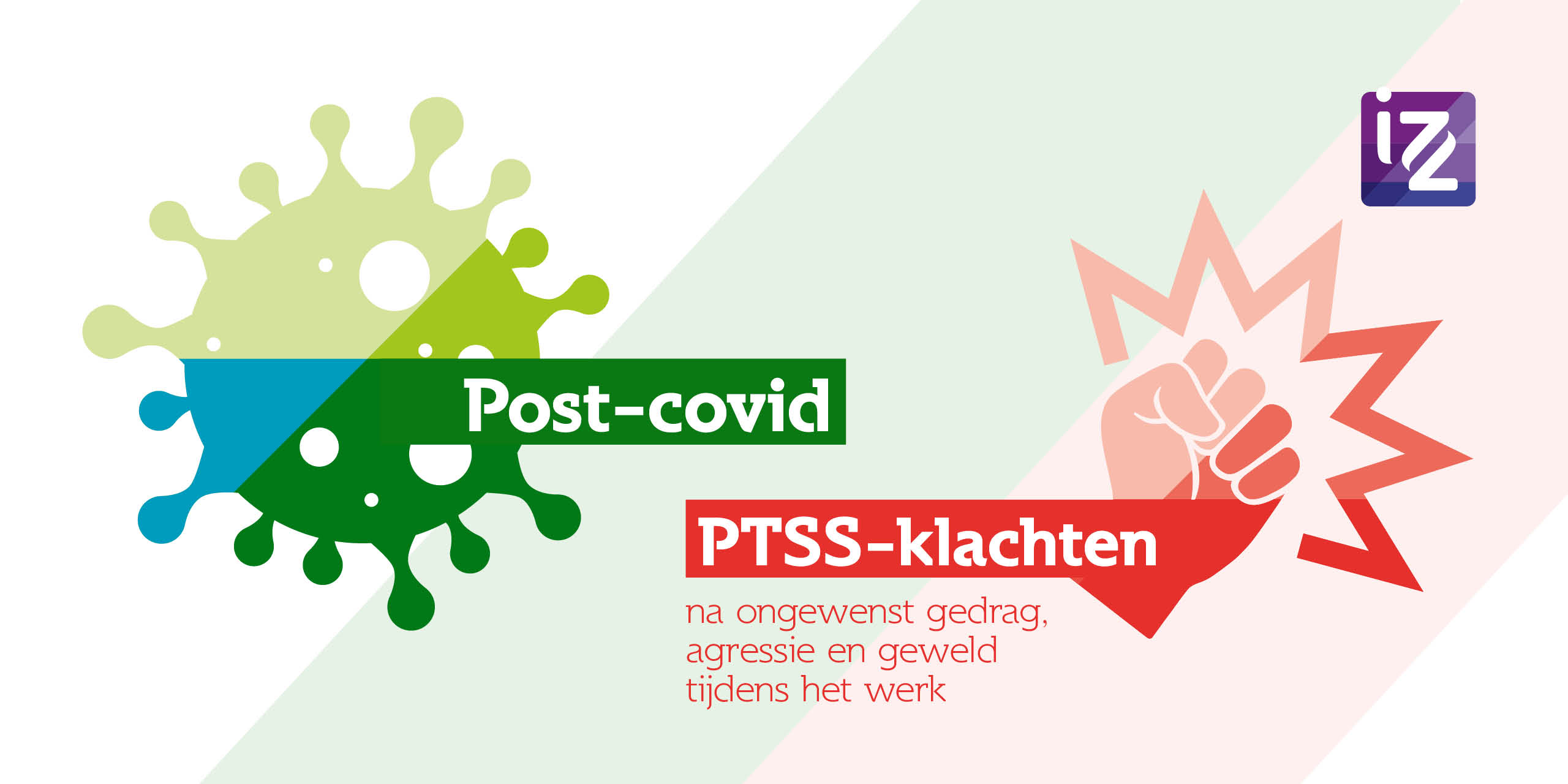 iZZ

Post-covid

PTSS-klachten

na ongewenst gedrag, agressie en geweld tijdens het werk